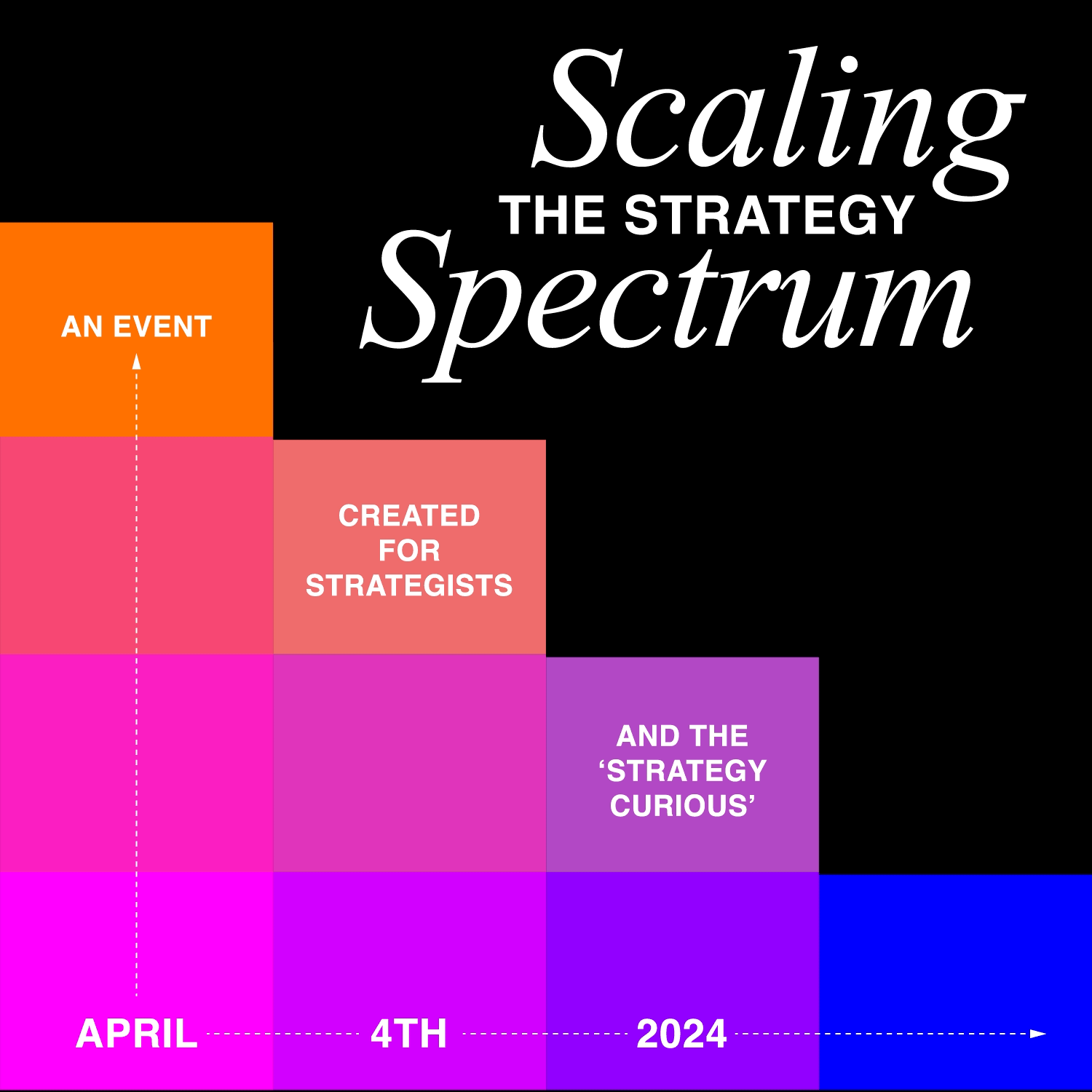 Scaling
THE STRATEGY
Spectrum

AN EVENT

CREATED FOR STRATEGISTS

AND THE ‘STRATEGY CURIOUS’

APRIL 4TH 2024